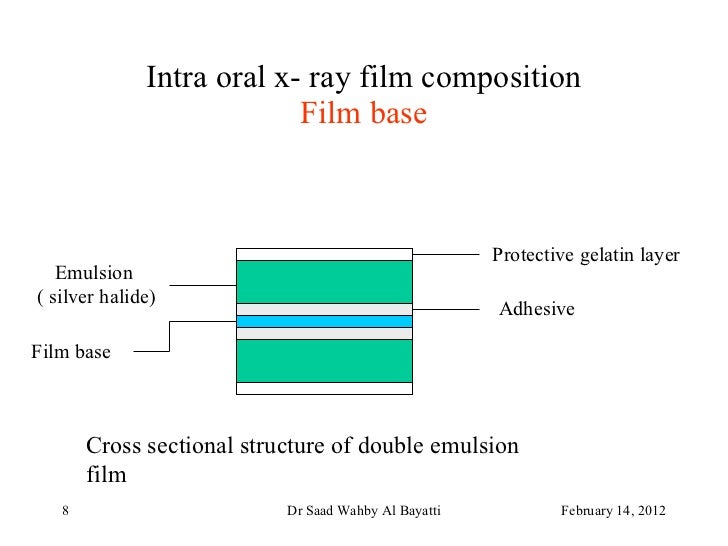 Intra oral x- ray film composition
Film base

Emulsion
( silver halide)

Film base

Protective gelatin layer

Adhesive

Cross sectional structure of double emulsion film

8

Dr Saad Wahby Al Bayatti

February 14, 2012